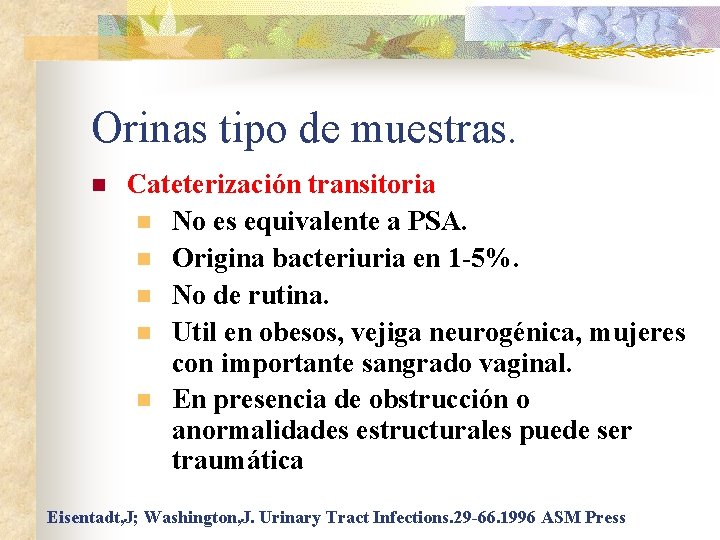 Orinas tipo de muestras.

Cateterización transitoria

No es equivalente a PSA.

Origina bacteriuria en 1-5%.

No de rutina.

Util en obesos, vejiga neurogénica, mujeres con importante sangrado vaginal.

En presencia de obstrucción o anormalidades estructurales puede ser traumática

Eisentadt,J; Washington,J. Urinary Tract Infections.29-66.1996 ASM Press